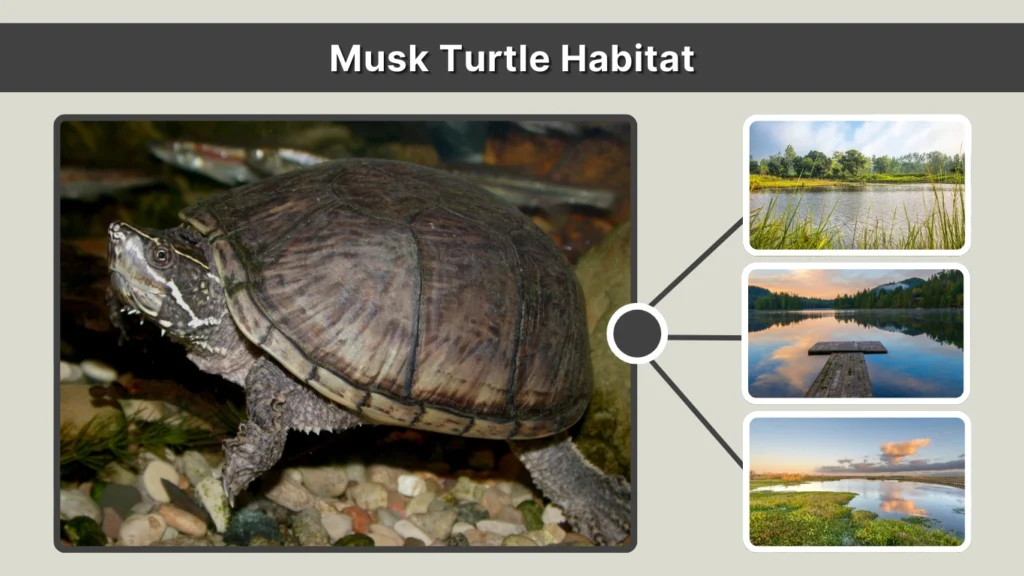 Musk Turtle Habitat